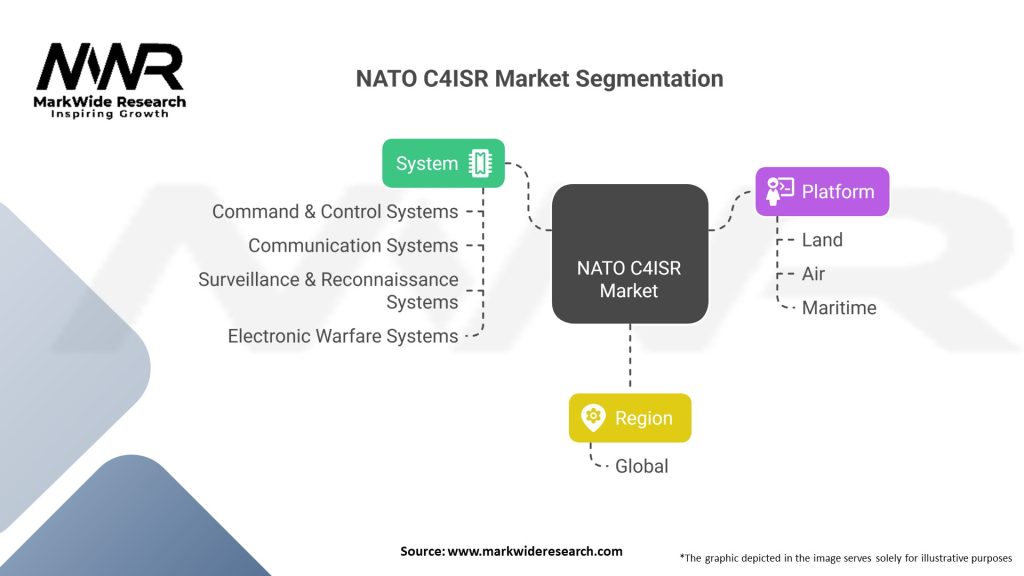 MWR
MarkWide Research
Inspiring Growth

NATO C4ISR Market Segmentation

System
Command & Control Systems
Communication Systems
Surveillance & Reconnaissance Systems
Electronic Warfare Systems

NATO C4ISR Market

Platform
Land
Air
Maritime

Region
Global

Source: www.markwideresearch.com

*The graphic depicted in the image serves solely for illustrative purposes